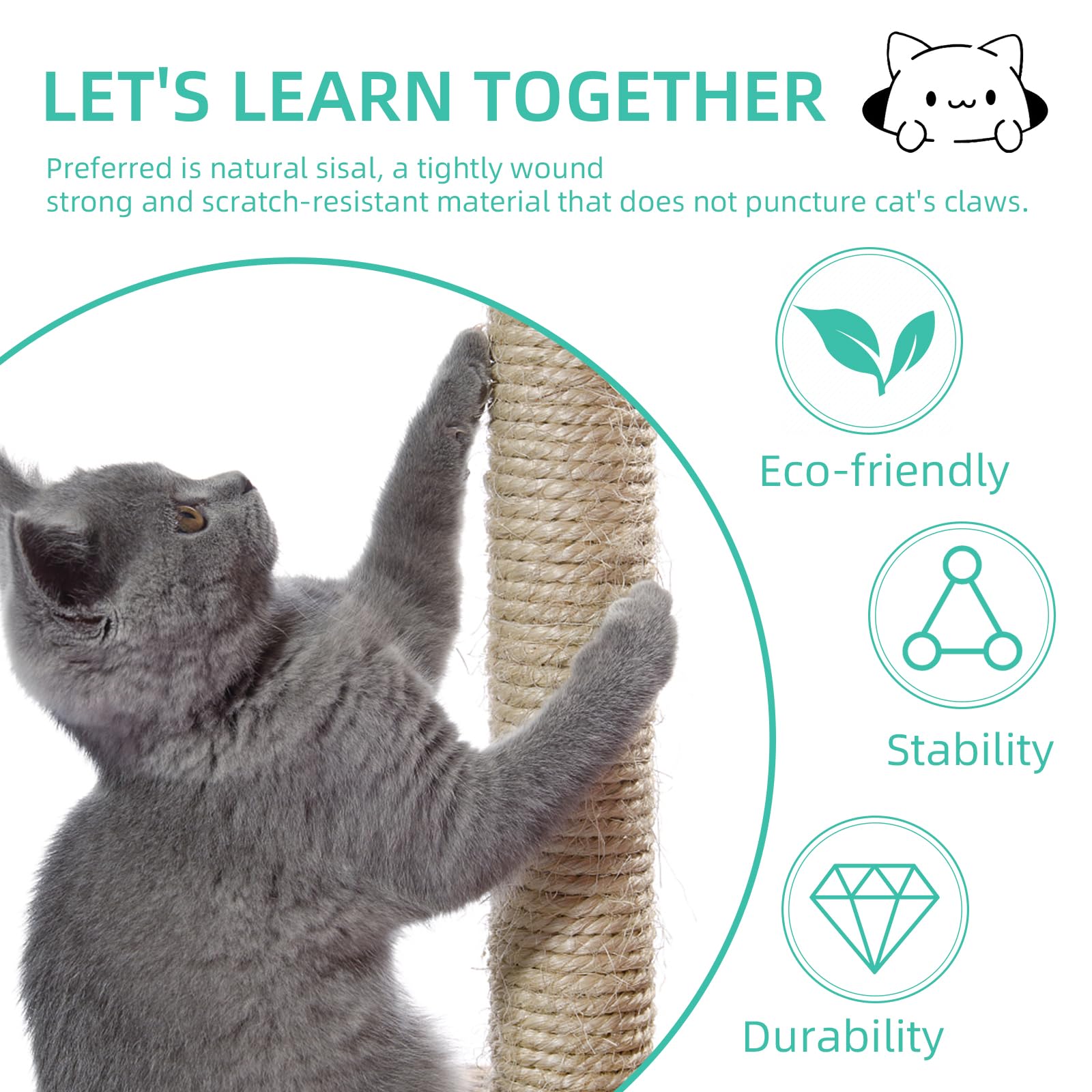 LET'S LEARN TOGETHER

Preferred is natural sisal, a tightly wound strong and scratch-resistant material that does not puncture cat's claws.

Eco-friendly

Stability

Durability